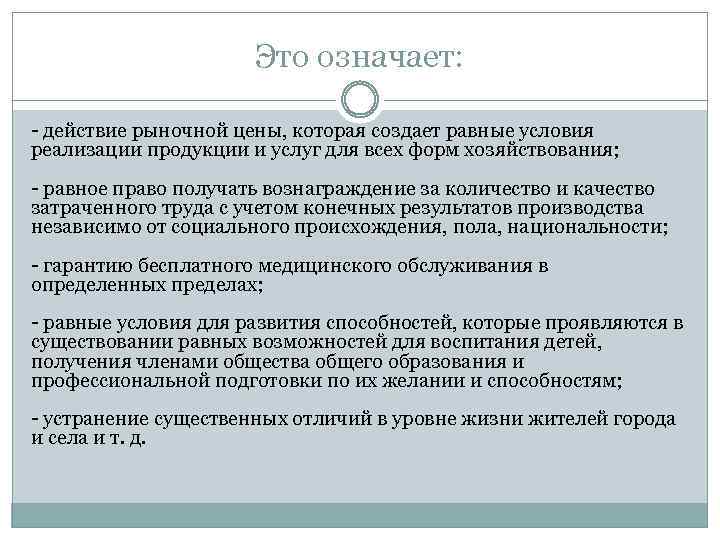 Это означает:

- действие рыночной цены, которая создает равные условия реализации продукции и услуг для всех форм хозяйствования;

- равное право получать вознаграждение за количество и качество затраченного труда с учетом конечных результатов производства независимо от социального происхождения, пола, национальности;

- гарантию бесплатного медицинского обслуживания в определенных пределах;

- равные условия для развития способностей, которые проявляются в существовании равных возможностей для воспитания детей, получения членами общества общего образования и профессиональной подготовки по их желании и способностям;

- устранение существенных отличий в уровне жизни жителей города и села и т. д.